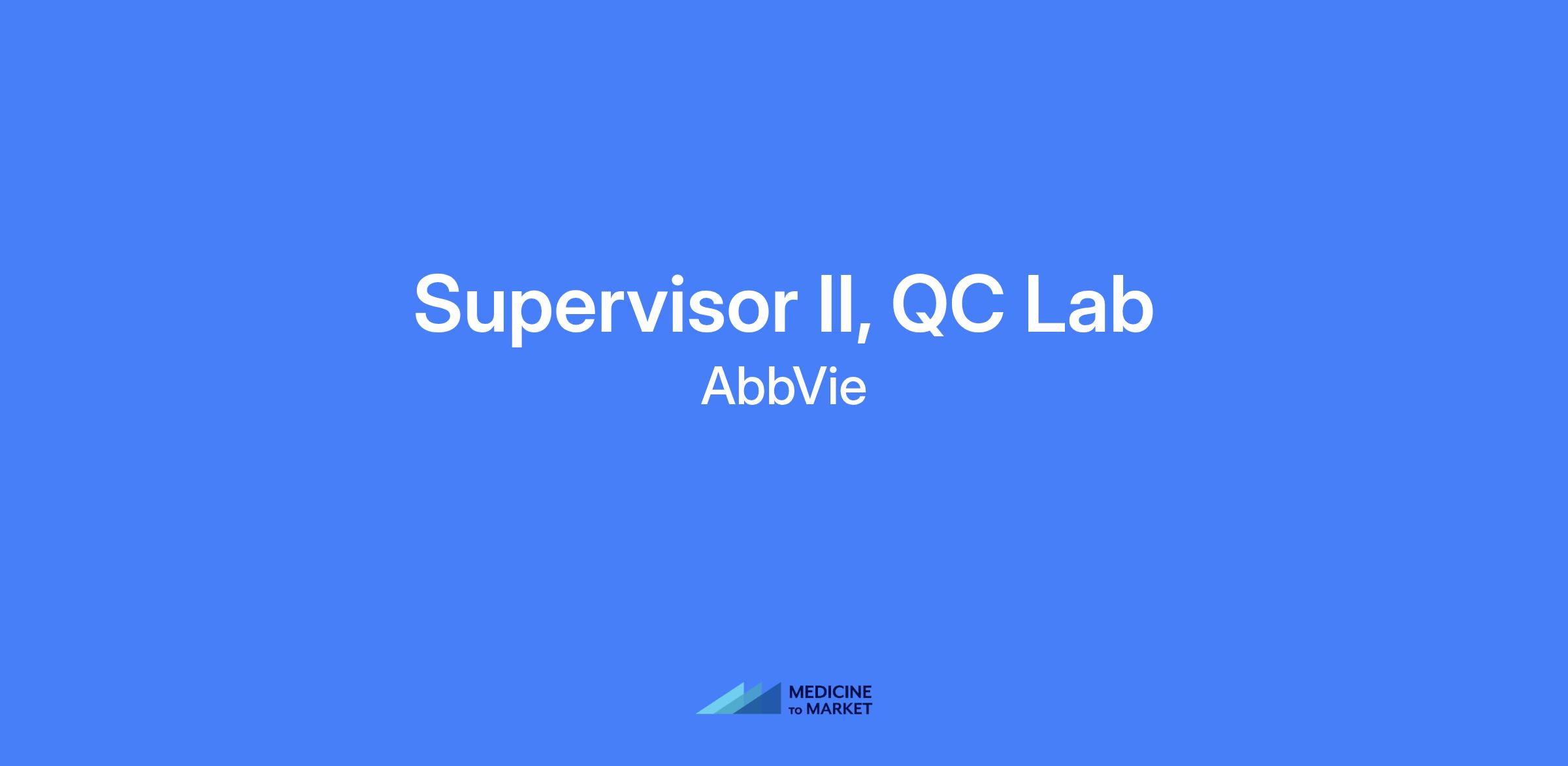 Supervisor II, QC Lab
AbbVie

MEDICINE
TO MARKET